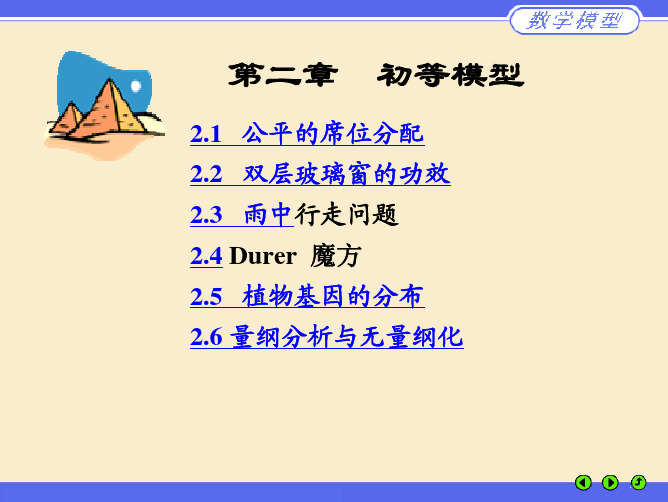 数学模型

第二章 初等模型

2.1 公平的席位分配

2.2 双层玻璃窗的功效

2.3 雨中行走问题

2.4 Durer 魔方

2.5 植物基因的分布

2.6 量纲分析与无量纲化